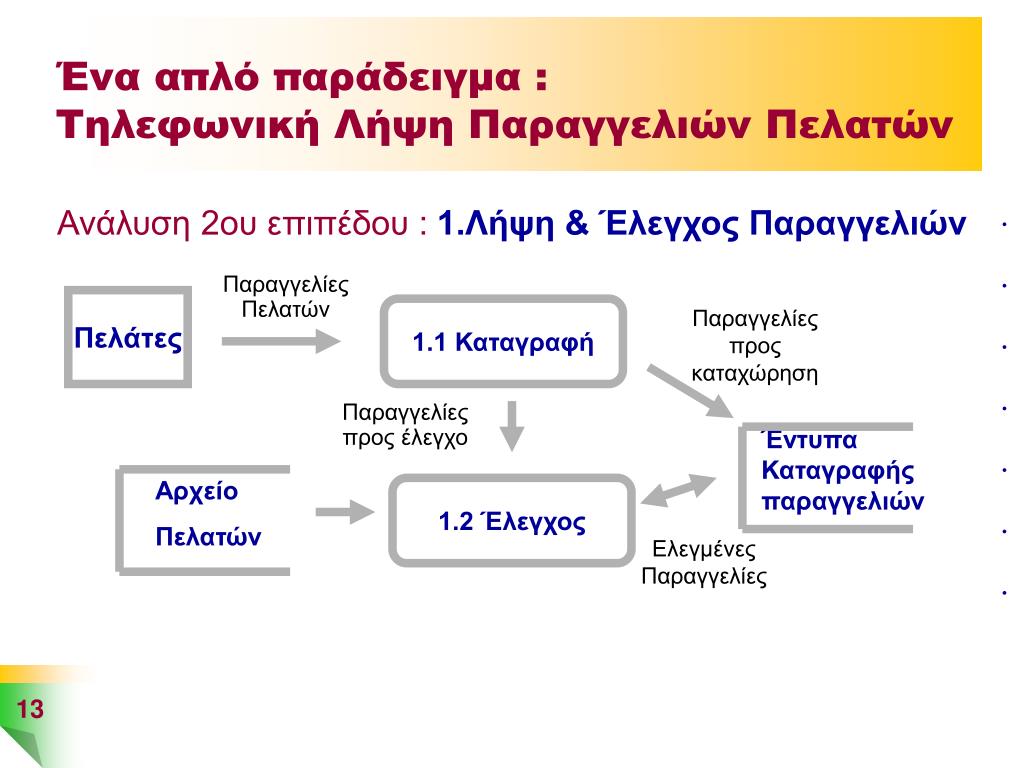 Ένα απλό παράδειγμα :
Τηλεφωνική Λήψη Παραγγελιών Πελατών

Ανάλυση 2ου επιπέδου : 1.Λήψη & Έλεγχος Παραγγελιών

Πελάτες

Παραγγελίες Πελατών

1.1 Καταγραφή

Παραγγελίες προς καταχώρηση

Παραγγελίες προς έλεγχο

Έντυπα Καταγραφής παραγγελιών

Αρχείο Πελατών

1.2 Έλεγχος

Ελεγμένες Παραγγελίες

13